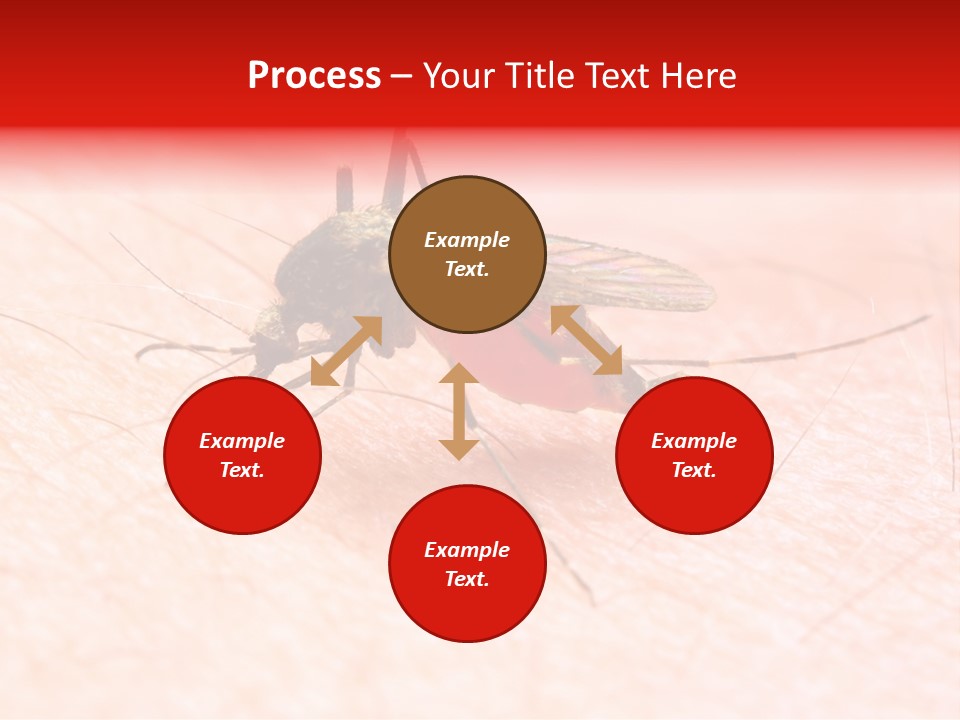 Process – Your Title Text Here

Example Text.

Example Text.

Example Text.

Example Text.